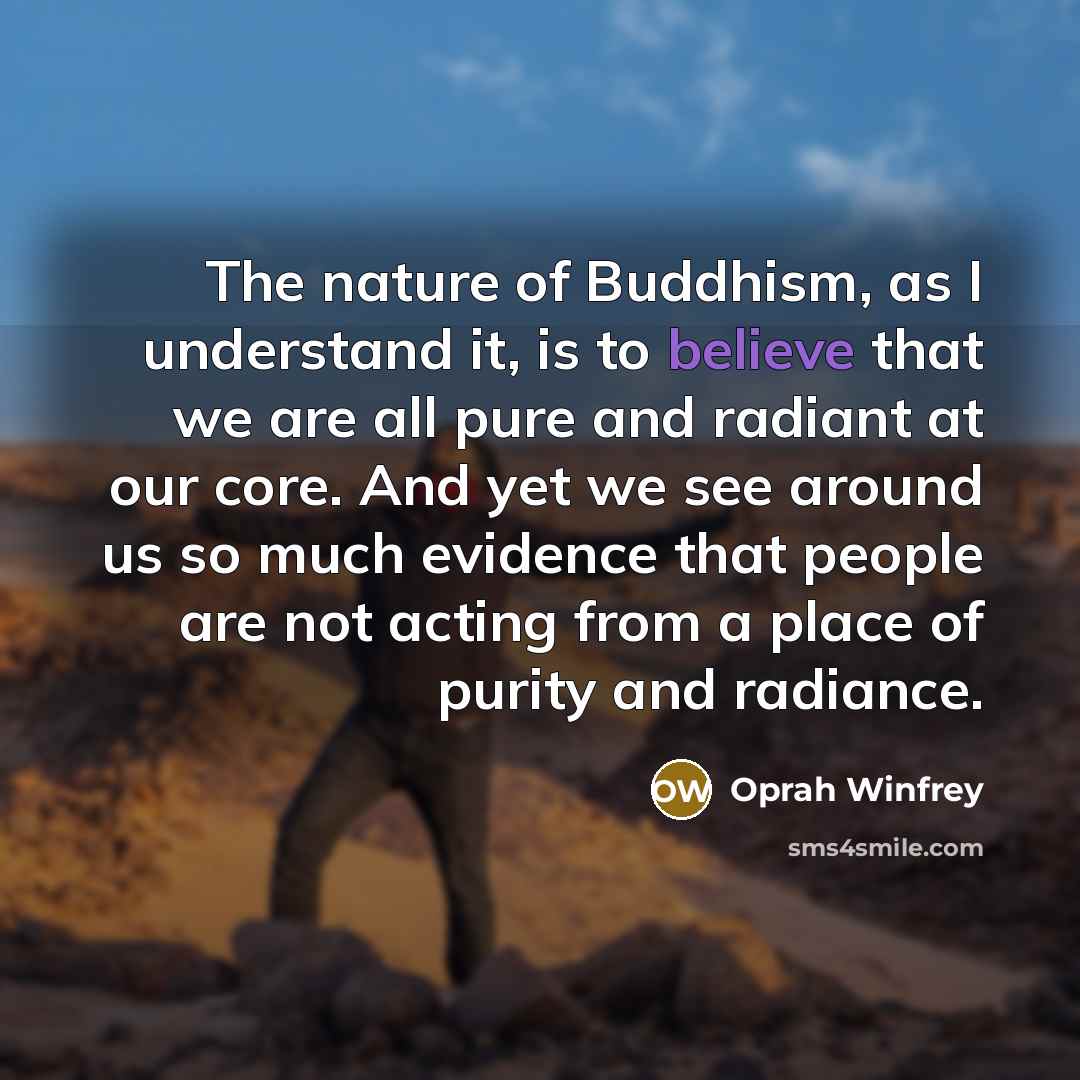 The nature of Buddhism, as I understand it, is to believe that we are all pure and radiant at our core. And yet we see around us so much evidence that people are not acting from a place of purity and radiance.

OW Oprah Winfrey

sms4smile.com